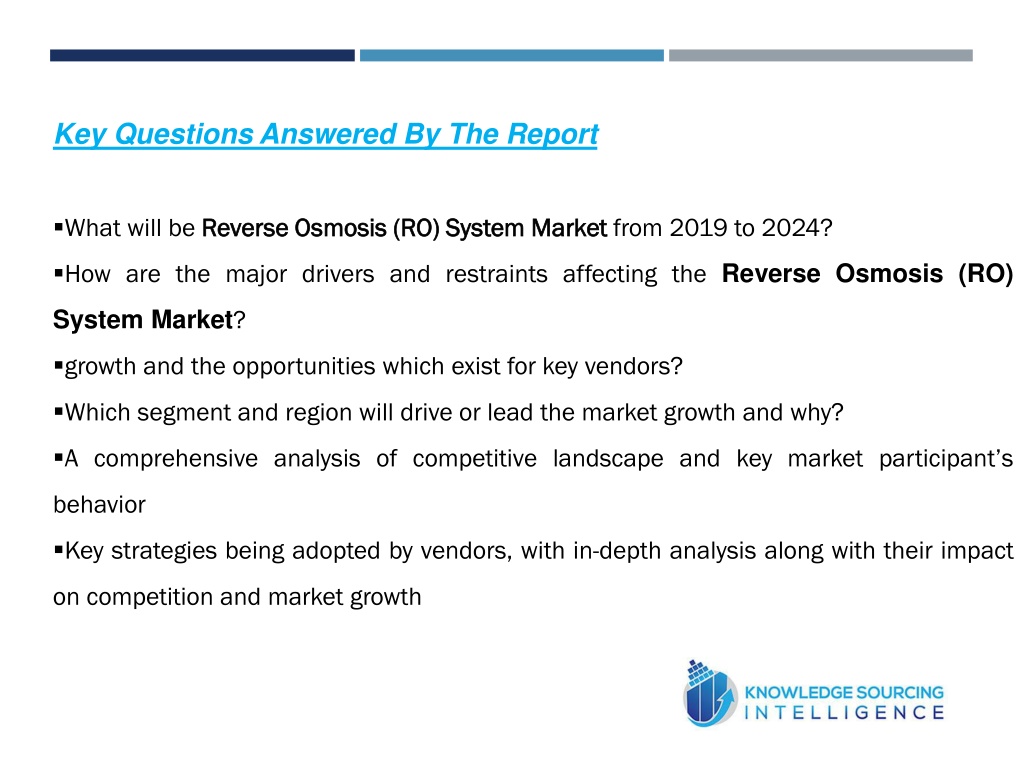 Key Questions Answered By The Report

▪What will be Reverse Osmosis (RO) System Market from 2019 to 2024?

▪How are the major drivers and restraints affecting the Reverse Osmosis (RO) System Market?

▪growth and the opportunities which exist for key vendors?

▪Which segment and region will drive or lead the market growth and why?

▪A comprehensive analysis of competitive landscape and key market participant's behavior

▪Key strategies being adopted by vendors, with in-depth analysis along with their impact on competition and market growth

KNOWLEDGE SOURCING INTELLIGENCE